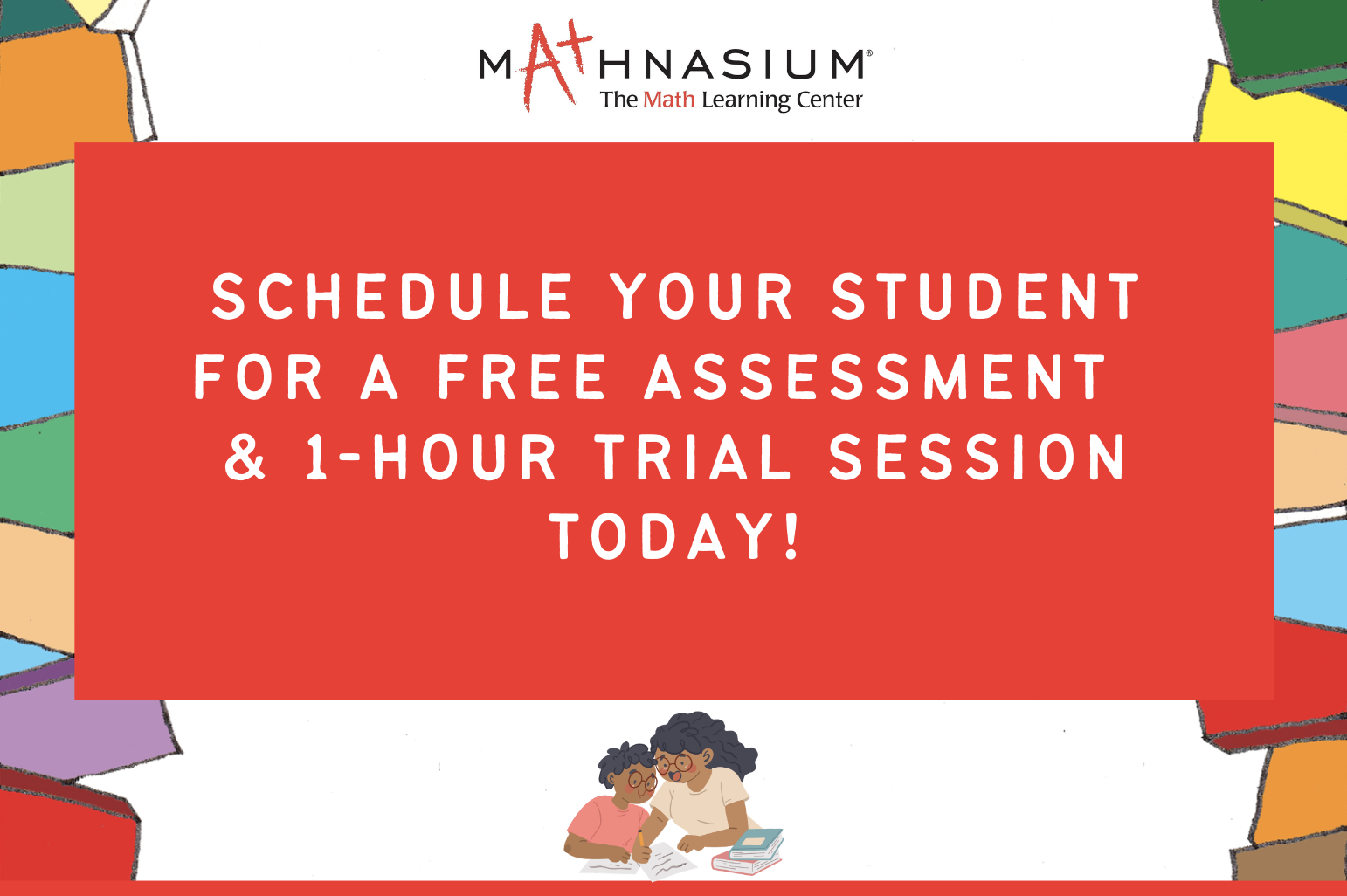 MATHNASIUM®
The Math Learning Center

SCHEDULE YOUR STUDENT FOR A FREE ASSESSMENT & 1-HOUR TRIAL SESSION TODAY!